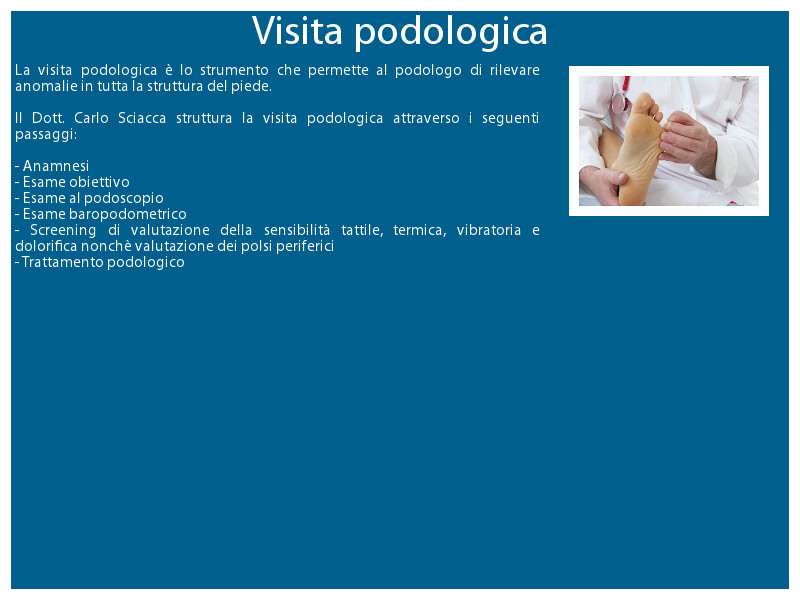 Visita podologica

La visita podologica è lo strumento che permette al podologo di rilevare anomalie in tutta la struttura del piede.

Il Dott. Carlo Sciacca struttura la visita podologica attraverso i seguenti passaggi:

- Anamnesi
- Esame obiettivo
- Esame al podoscopio
- Esame baropodometrico
- Screening di valutazione della sensibilità tattile, termica, vibratoria e dolorifica nonchè valutazione dei polsi periferici
- Trattamento podologico